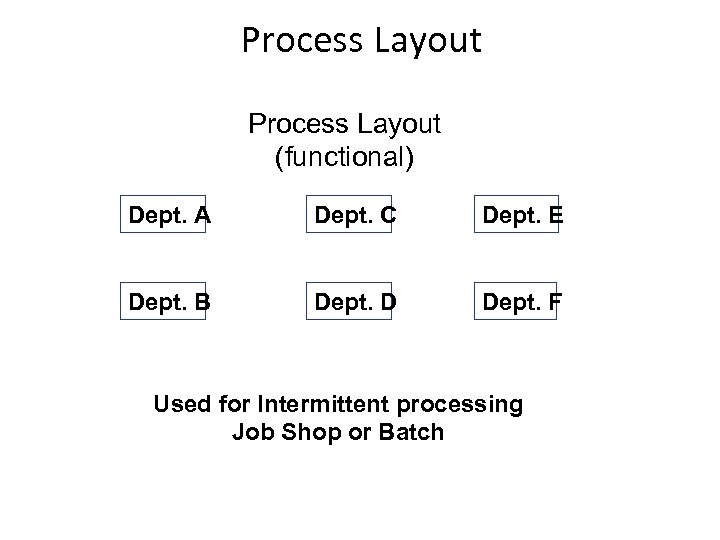 Process Layout

Process Layout
(functional)

Dept. A

Dept. C

Dept. E

Dept. B

Dept. D

Dept. F

Used for Intermittent processing
Job Shop or Batch